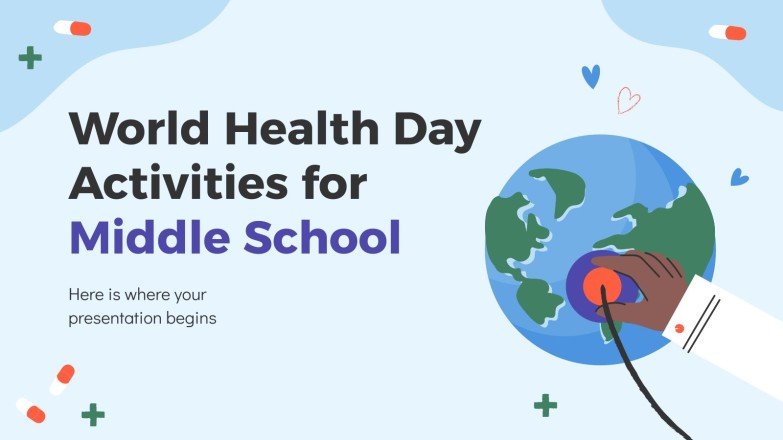 World Health Day Activities for Middle School

Here is where your presentation begins